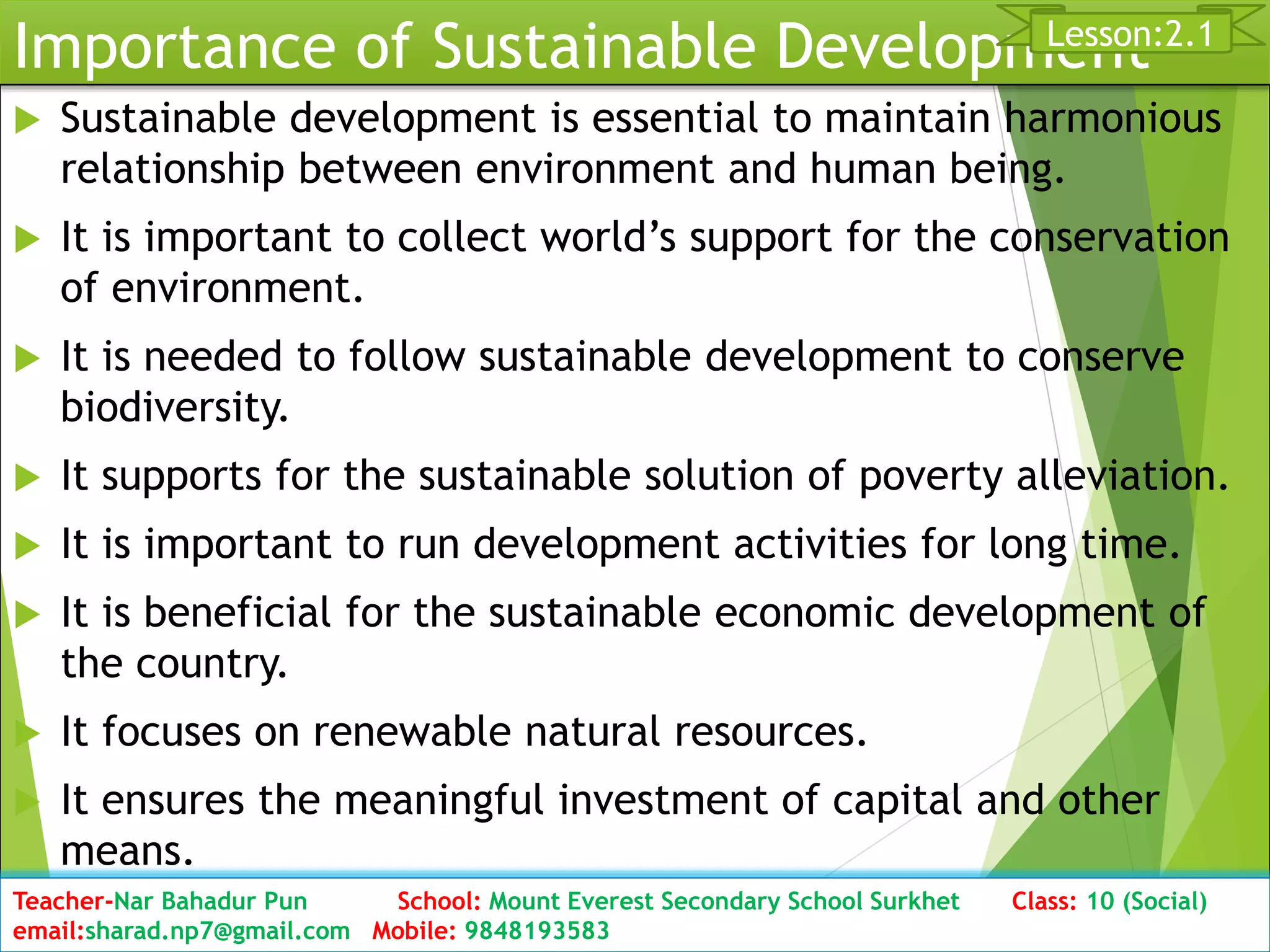 Importance of Sustainable Development

Lesson:2.1

Sustainable development is essential to maintain harmonious relationship between environment and human being.

It is important to collect world's support for the conservation of environment.

It is needed to follow sustainable development to conserve biodiversity.

It supports for the sustainable solution of poverty alleviation.

It is important to run development activities for long time.

It is beneficial for the sustainable economic development of the country.

It focuses on renewable natural resources.

It ensures the meaningful investment of capital and other means.

Teacher-Nar Bahadur Pun School: Mount Everest Secondary School Surkhet Class: 10 (Social)
email:sharad.np7@gmail.com Mobile: 9848193583